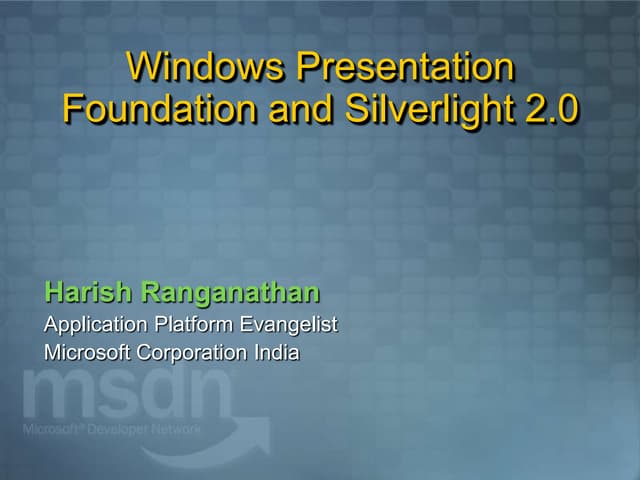 Windows Presentation Foundation and Silverlight 2.0

Harish Ranganathan
Application Platform Evangelist
Microsoft Corporation India

msdn
Microsoft® Developer Network